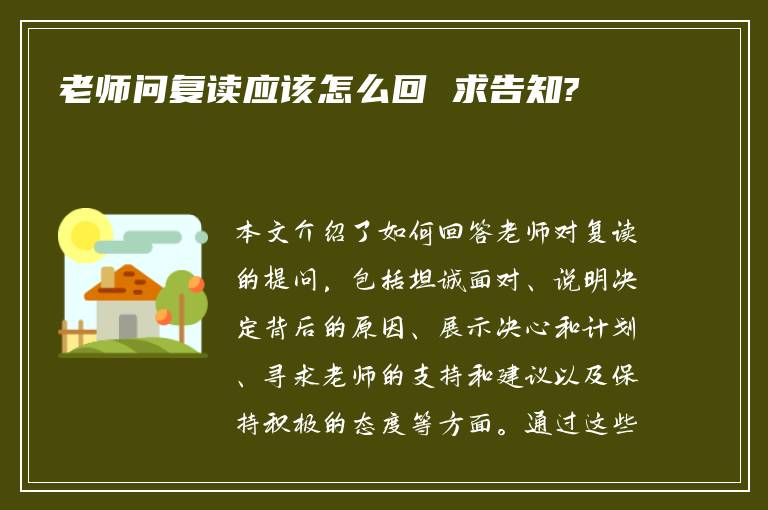 老师问复读应该怎么回 求告知?

本文介绍了如何回答老师对复读的提问，包括坦诚面对、说明决定背后的原因、展示决心和计划、寻求老师的支持和建议以及保持积极的态度等方面。通过这些